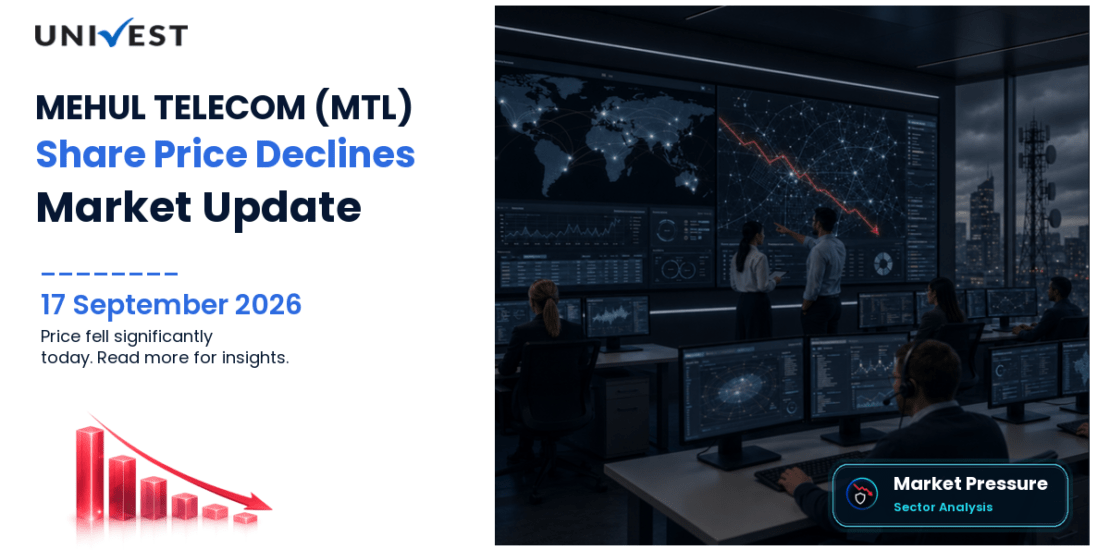 UNIVEST

MEHUL TELECOM (MTL)
Share Price Declines
Market Update

17 September 2026
Price fell significantly today. Read more for insights.

Market Pressure
Sector Analysis